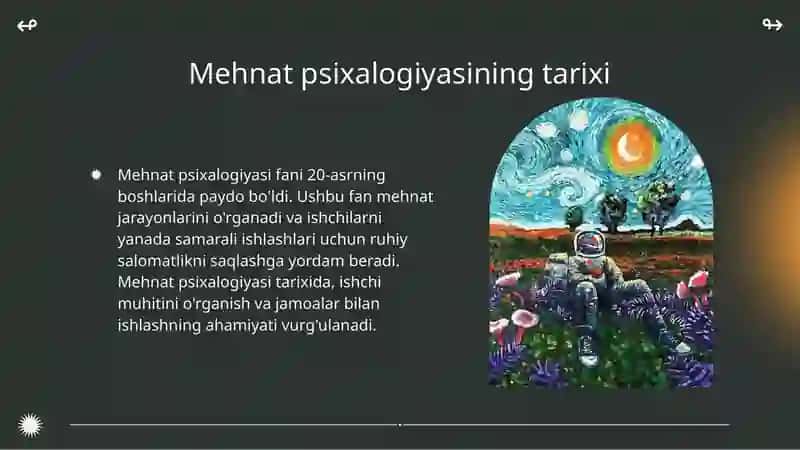 Mehnat psixalogiyasining tarixi

Mehnat psixalogiyasi fani 20-asrning boshlarida paydo bo'ldi. Ushbu fan mehnat jarayonlarini o'rganadi va ishchilarni yanada samarali ishlashlari uchun ruhiy salomatlikni saqlashga yordam beradi. Mehnat psixalogiyasi tarixida, ishchi muhitini o'rganish va jamoalar bilan ishlashning ahamiyati vurg'ulanadi.